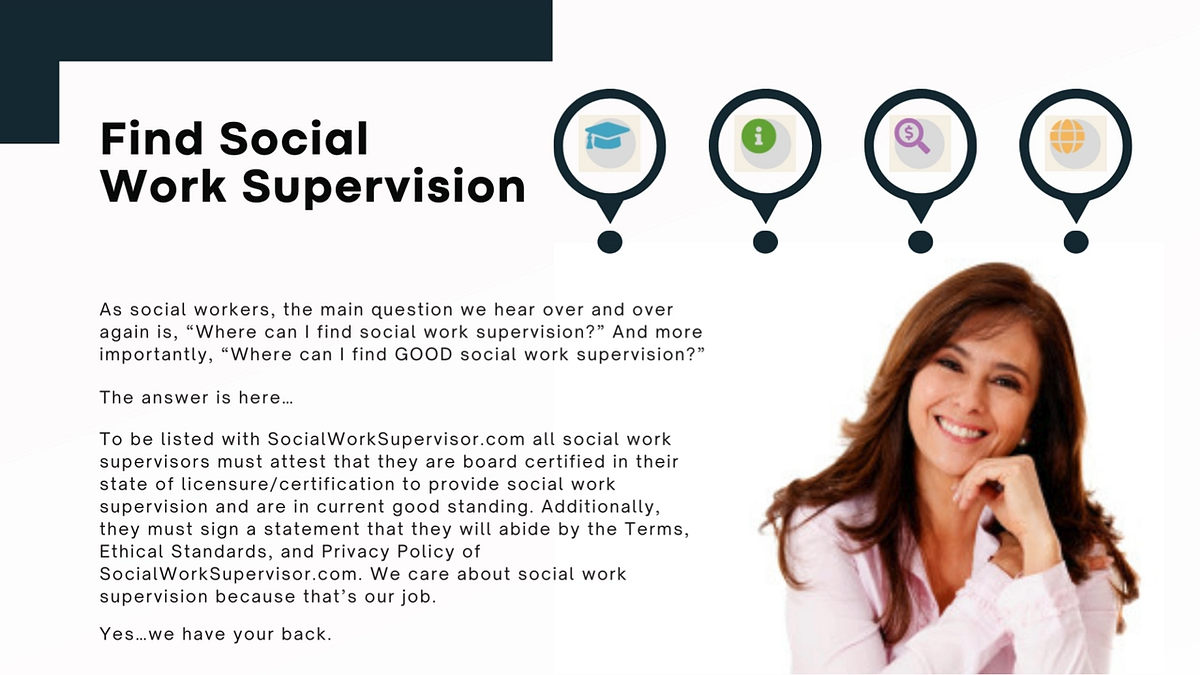 Find Social Work Supervision

As social workers, the main question we hear over and over again is, “Where can I find social work supervision?” And more importantly, “Where can I find GOOD social work supervision?”

The answer is here…

To be listed with SocialWorkSupervisor.com all social work supervisors must attest that they are board certified in their state of licensure/certification to provide social work supervision and are in current good standing. Additionally, they must sign a statement that they will abide by the Terms, Ethical Standards, and Privacy Policy of SocialWorkSupervisor.com. We care about social work supervision because that’s our job.

Yes…we have your back.